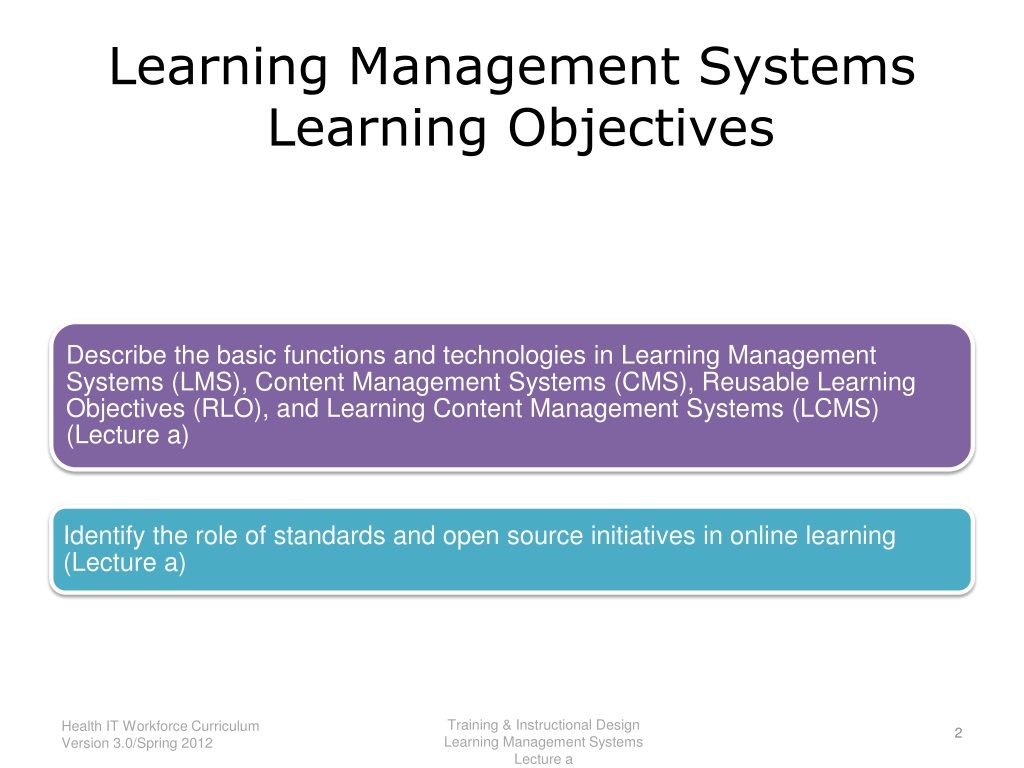 Learning Management Systems
Learning Objectives

Describe the basic functions and technologies in Learning Management Systems (LMS), Content Management Systems (CMS), Reusable Learning Objectives (RLO), and Learning Content Management Systems (LCMS) (Lecture a)

Identify the role of standards and open source initiatives in online learning (Lecture a)

Health IT Workforce Curriculum
Version 3.0/Spring 2012

Training & Instructional Design
Learning Management Systems
Lecture a

2